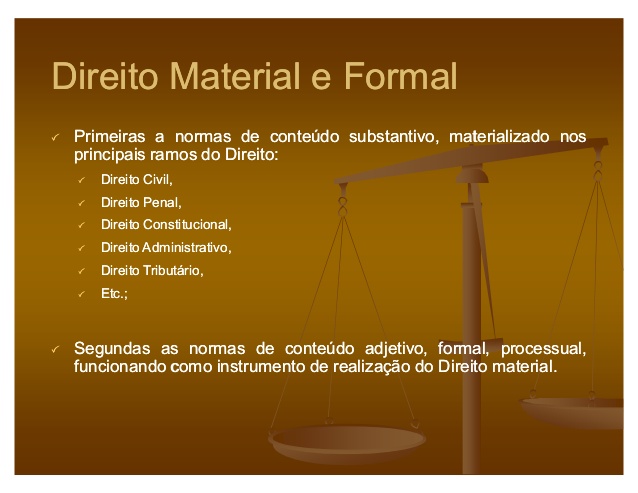 Direito Material e Formal

✓ Primeiras a normas de conteúdo substantivo, materializado nos principais ramos do Direito:

✓ Direito Civil,
✓ Direito Penal,
✓ Direito Constitucional,
✓ Direito Administrativo,
✓ Direito Tributário,
✓ Etc.;

✓ Segundas as normas de conteúdo adjetivo, formal, processual, funcionando como instrumento de realização do Direito material.